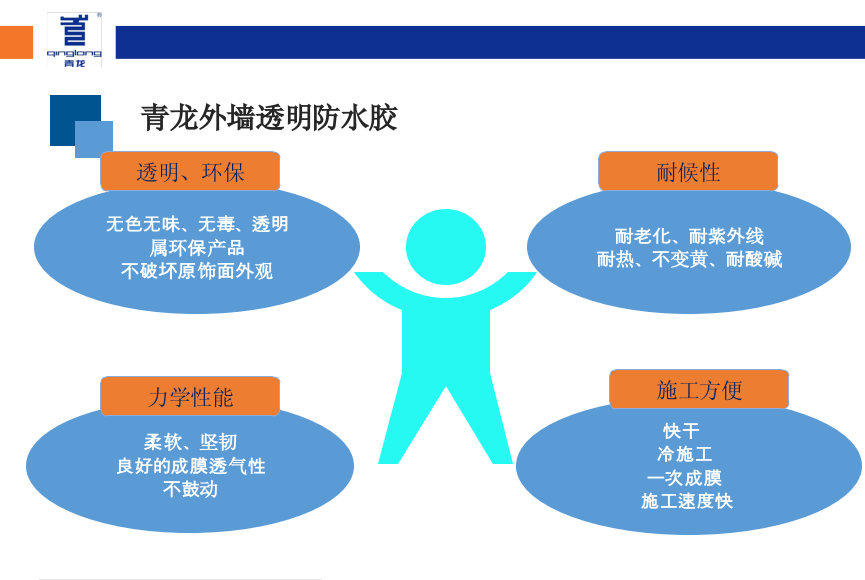 qinglong
青龙

青龙外墙透明防水胶

透明、环保

无色无味、无毒、透明
属环保产品
不破坏原饰面外观

耐候性

耐老化、耐紫外线
耐热、不变黄、耐酸碱

力学性能

柔软、坚韧
良好的成膜透气性
不鼓动

施工方便

快干
冷施工
一次成膜
施工速度快